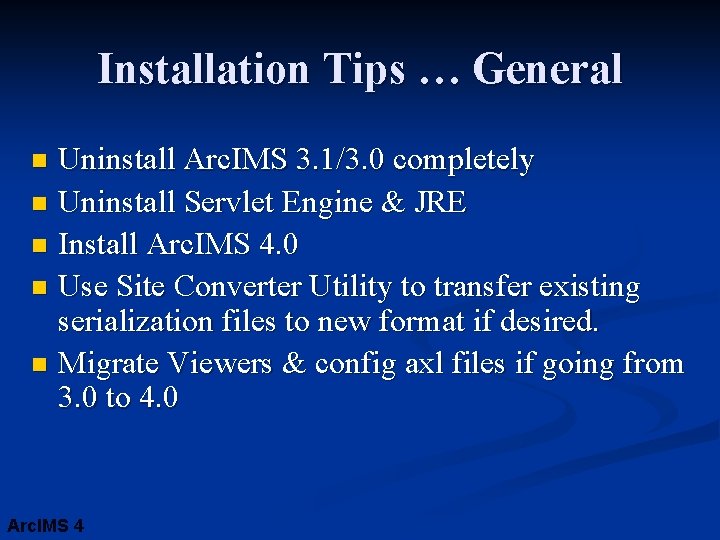 Installation Tips … General

- Uninstall ArcIMS 3.1/3.0 completely
- Uninstall Servlet Engine & JRE
- Install ArcIMS 4.0
- Use Site Converter Utility to transfer existing serialization files to new format if desired.
- Migrate Viewers & config axl files if going from 3.0 to 4.0

ArcIMS 4